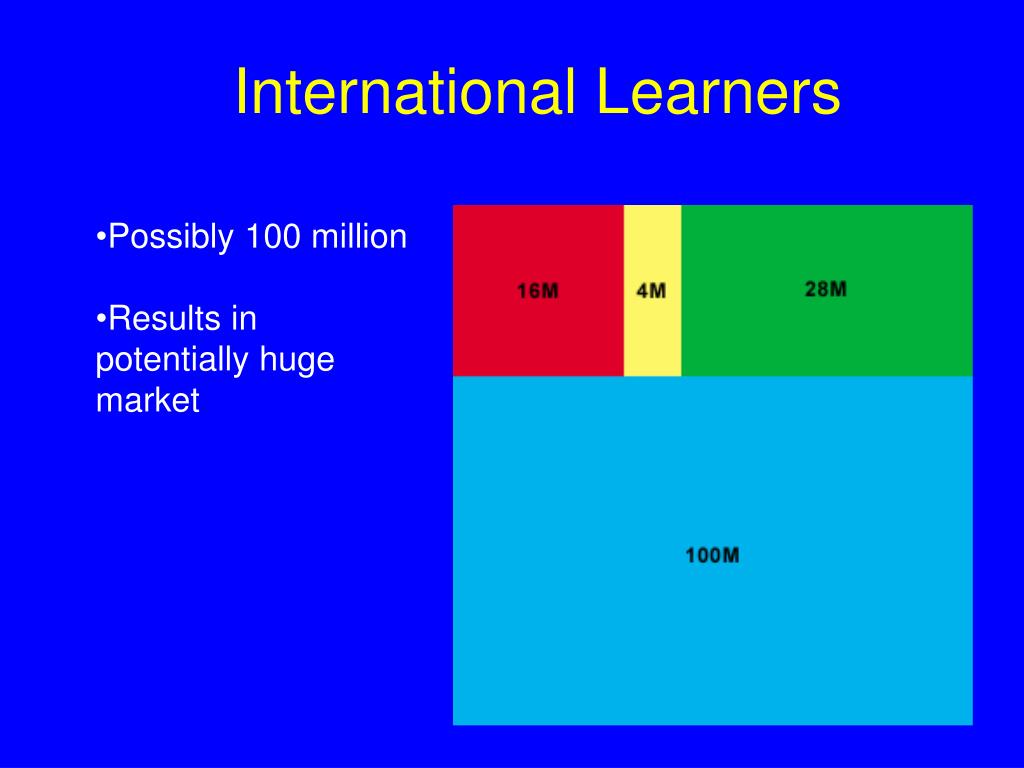 International Learners

•Possibly 100 million

•Results in potentially huge market

16M

4M

28M

100M